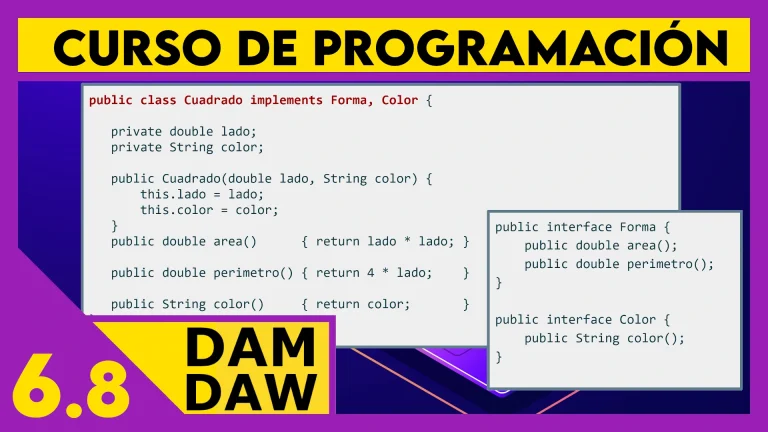 CURSO DE PROGRAMACIÓN

public class Cuadrado implements Forma, Color {

private double lado;
private String color;

public Cuadrado(double lado, String color) {
this.lado = lado;
this.color = color;
}
public double area() { return lado * lado; }

public double perimetro() { return 4 * lado; }

public String color() { return color; }

public interface Forma {
public double area();
public double perimetro();
}

public interface Color {
public String color();
}

6.8

DAM
DAW